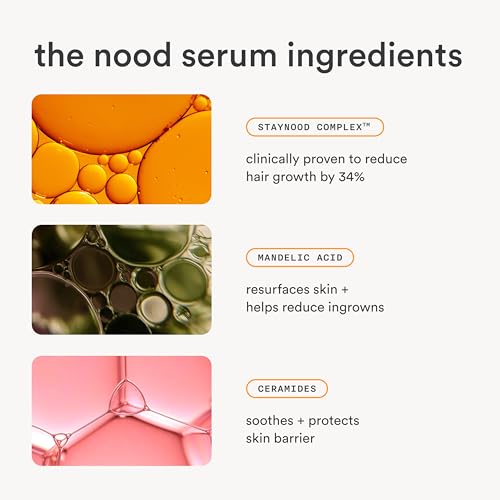 the nood serum ingredients

STAYNOOD COMPLEX™

clinically proven to reduce hair growth by 34%

MANDELIC ACID

resurfaces skin + helps reduce ingrowns

CERAMIDES

soothes + protects skin barrier